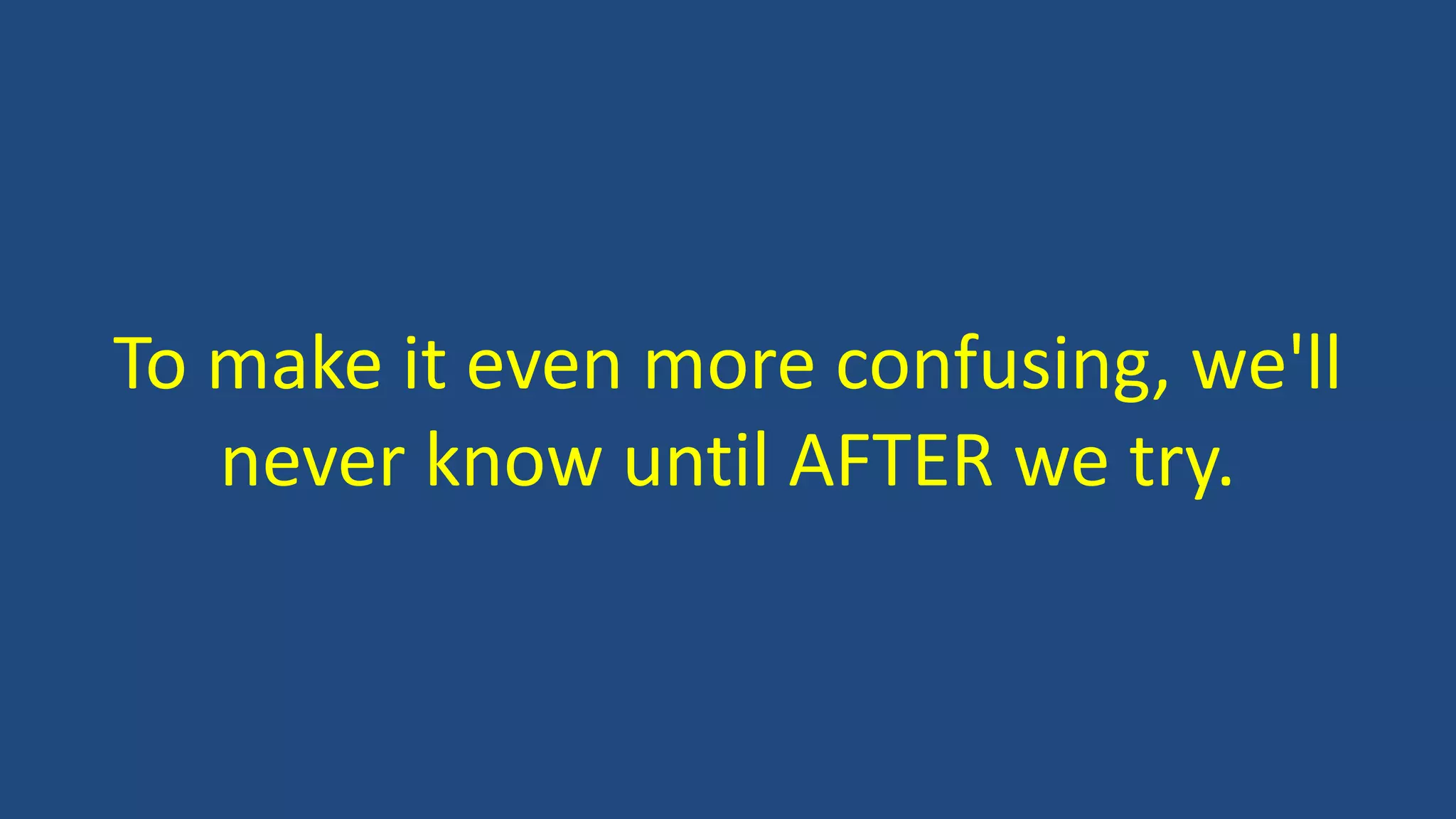 To make it even more confusing, we'll never know until AFTER we try.